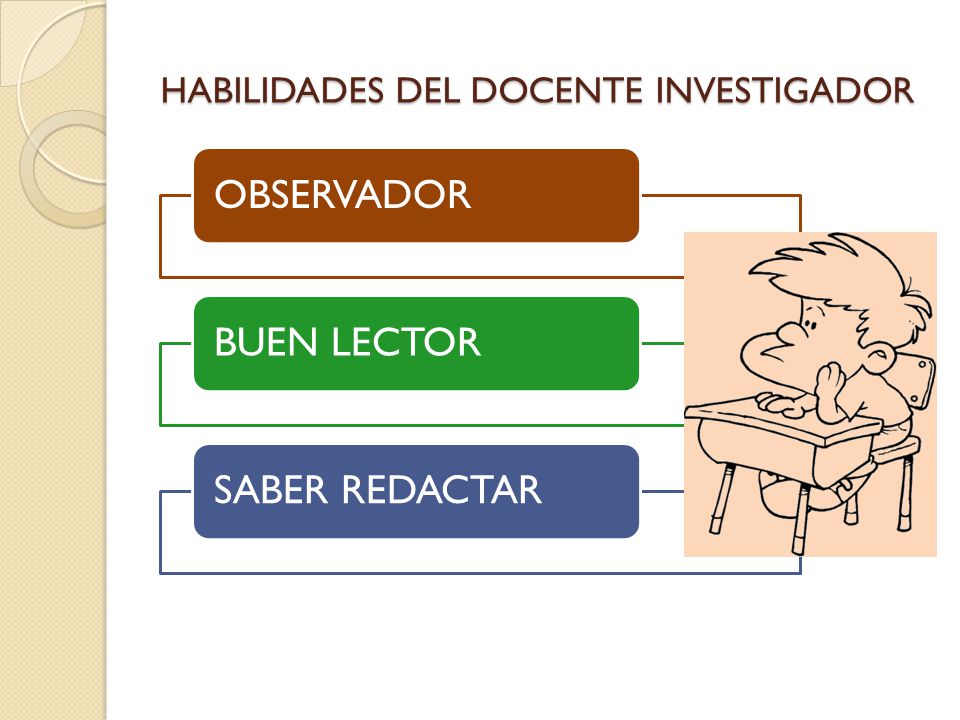 HABILIDADES DEL DOCENTE INVESTIGADOR

OBSERVADOR

BUEN LECTOR

SABER REDACTAR